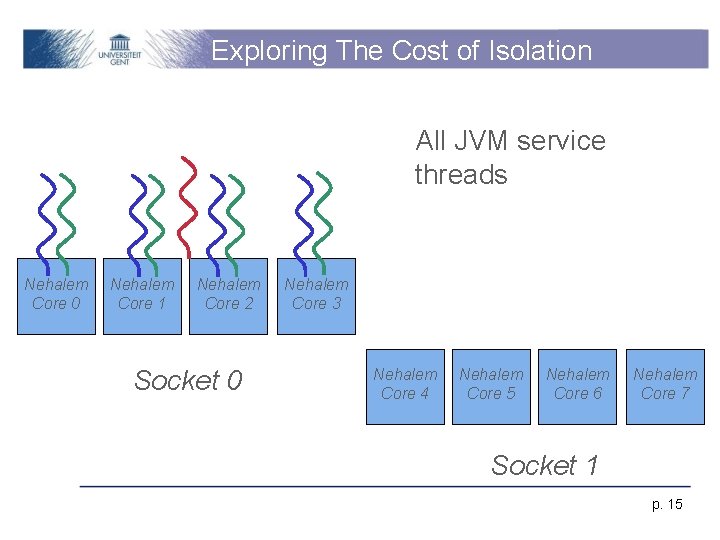 UNIVERSITEIT GENT

Exploring The Cost of Isolation

All JVM service threads

Nehalem Core 0

Nehalem Core 1

Nehalem Core 2

Nehalem Core 3

Socket 0

Nehalem Core 4

Nehalem Core 5

Nehalem Core 6

Nehalem Core 7

Socket 1

p. 15